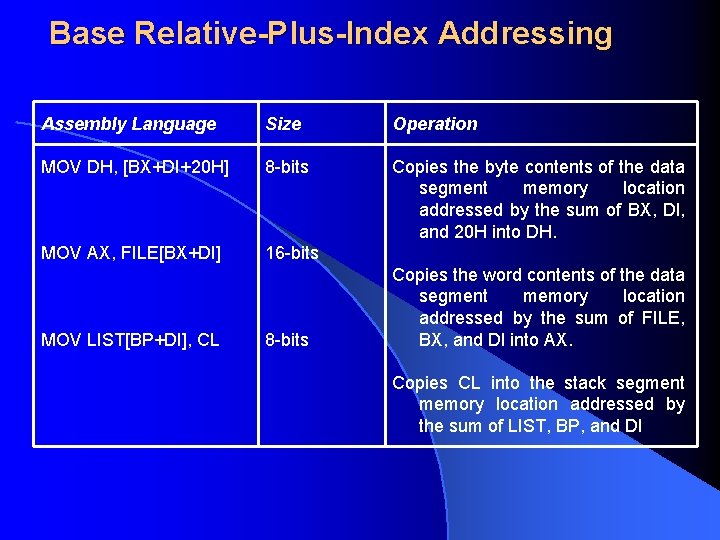 Base Relative-Plus-Index Addressing

| Assembly Language | Size | Operation |
|---|---|---|
| MOV DH, [BX+DI+20H] | 8-bits | Copies the byte contents of the data segment memory location addressed by the sum of BX, DI, and 20H into DH. |
| MOV AX, FILE[BX+DI] | 16-bits | Copies the word contents of the data segment memory location addressed by the sum of FILE, BX, and DI into AX. |
| MOV LIST[BP+DI], CL | 8-bits | Copies CL into the stack segment memory location addressed by the sum of LIST, BP, and DI |